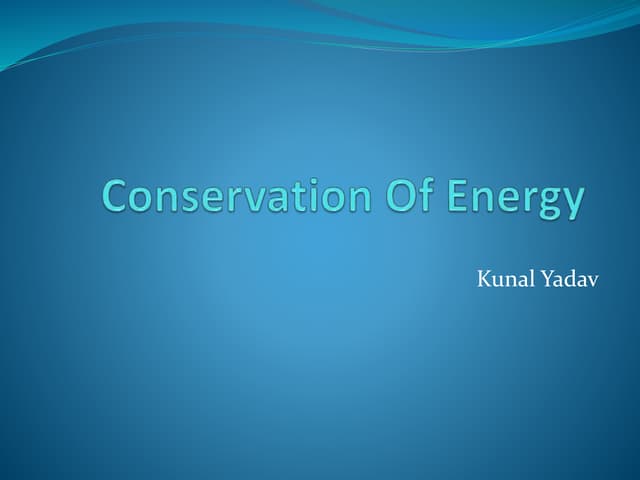 Conservation Of Energy

Kunal Yadav